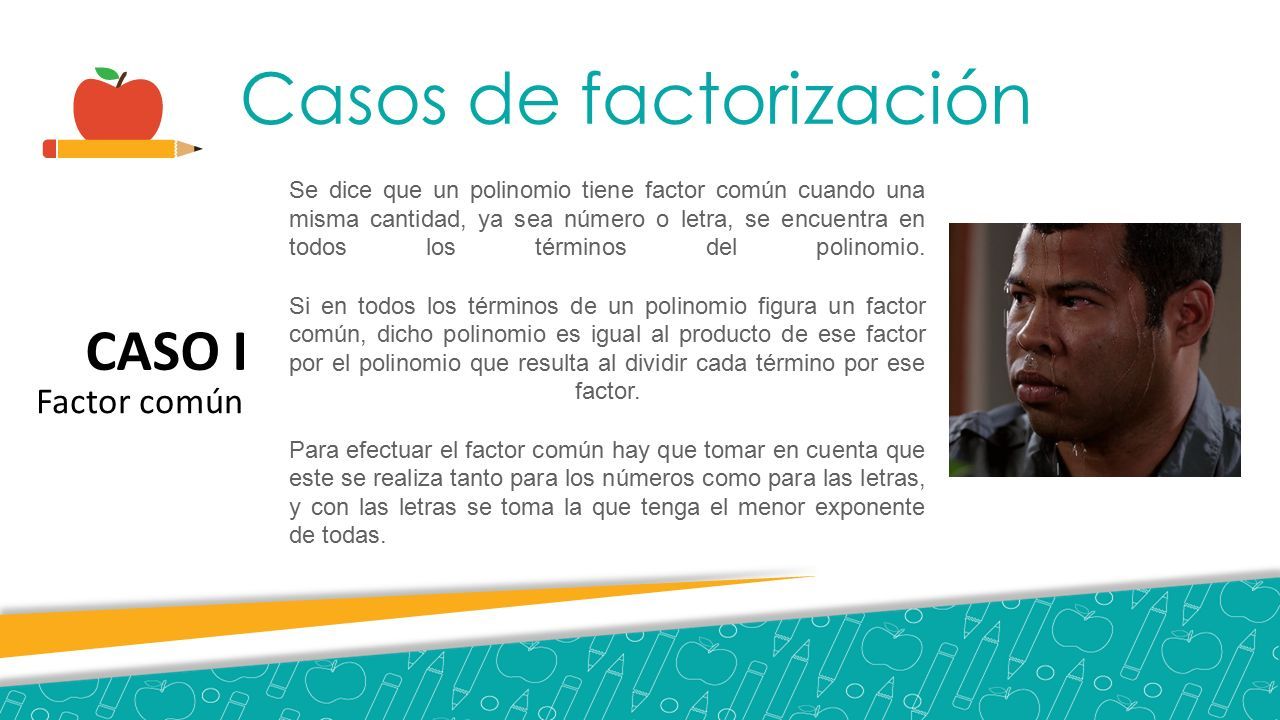 Casos de factorización

CASO I
Factor común

Se dice que un polinomio tiene factor común cuando una misma cantidad, ya sea número o letra, se encuentra en todos los términos del polinomio.

Si en todos los términos de un polinomio figura un factor común, dicho polinomio es igual al producto de ese factor por el polinomio que resulta al dividir cada término por ese factor.

Para efectuar el factor común hay que tomar en cuenta que este se realiza tanto para los números como para las letras, y con las letras se toma la que tenga el menor exponente de todas.